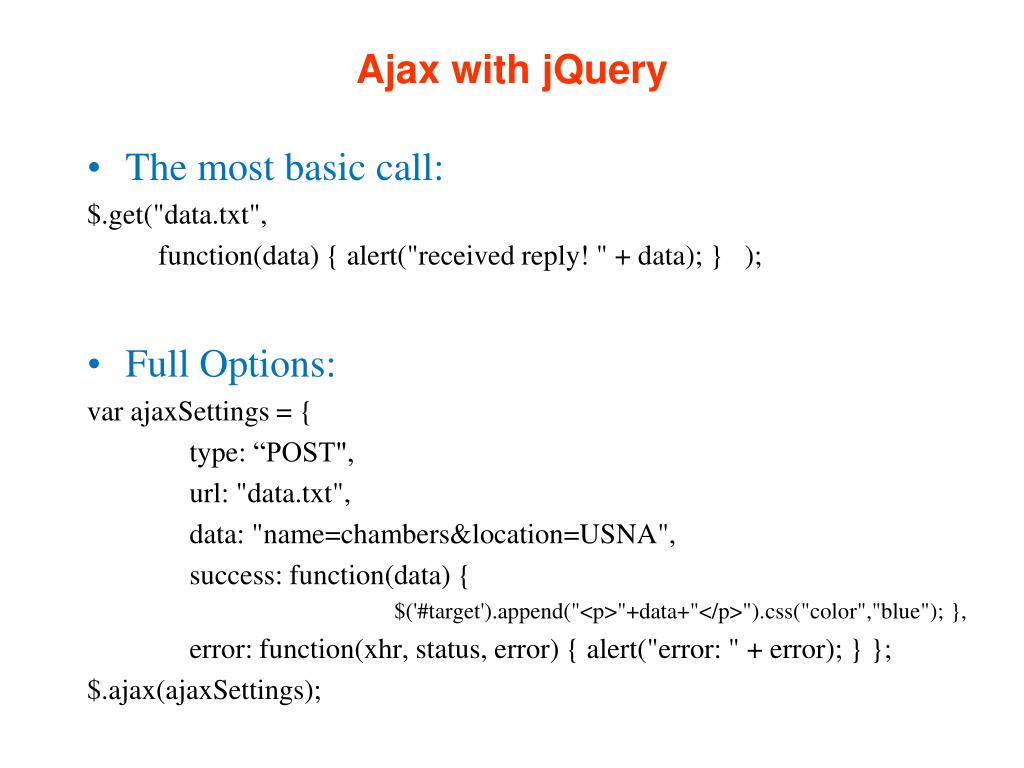 Ajax with jQuery

• The most basic call:
$.get("data.txt",
function(data) { alert("received reply! " + data); } );

• Full Options:
var ajaxSettings = {
type: “POST",
url: "data.txt",
data: "name=chambers&location=USNA",
success: function(data) {
$('#target').append("<p>"+data+"</p>").css("color","blue"); },
error: function(xhr, status, error) { alert("error: " + error); } };
$.ajax(ajaxSettings);